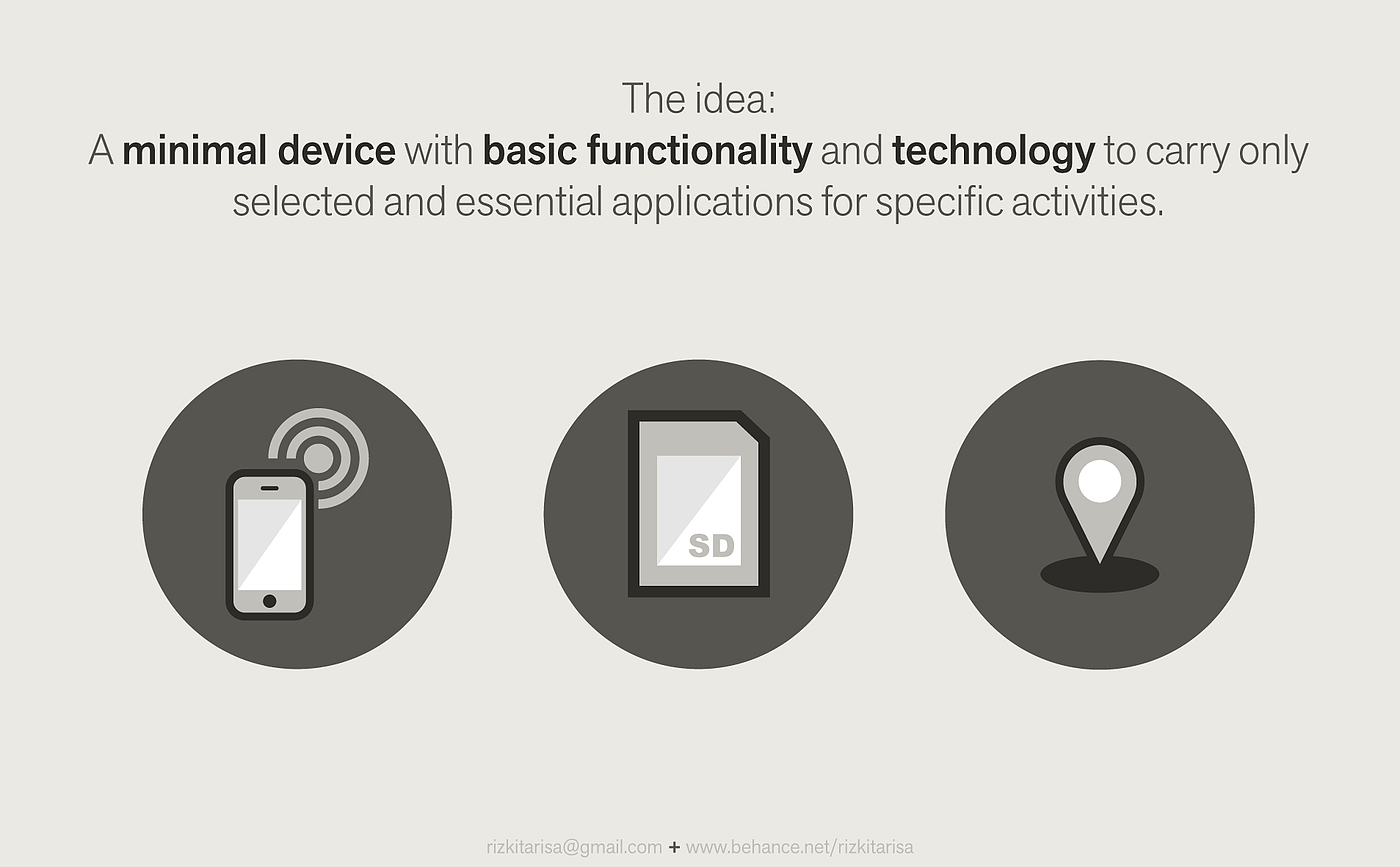 The idea:
A minimal device with basic functionality and technology to carry only selected and essential applications for specific activities.

SD

rizkitarisa@gmail.com + www.behance.net/rizkitarisa